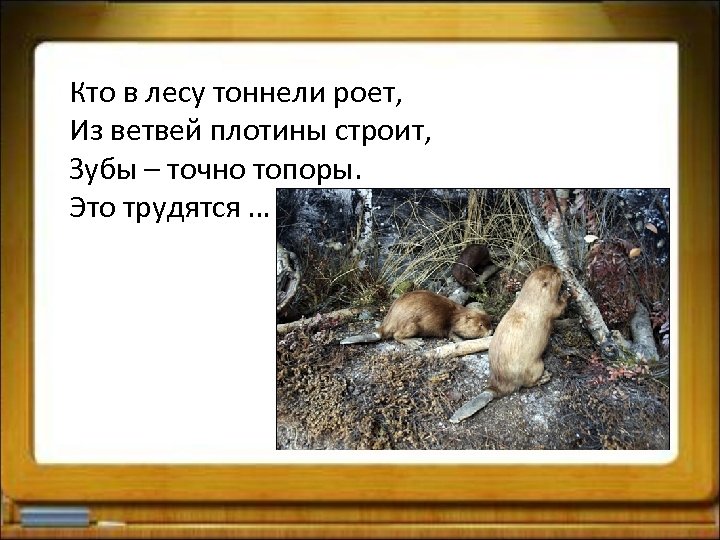 Кто в лесу тоннели роет,
Из ветвей плотины строит,
Зубы – точно топоры.
Это трудятся …